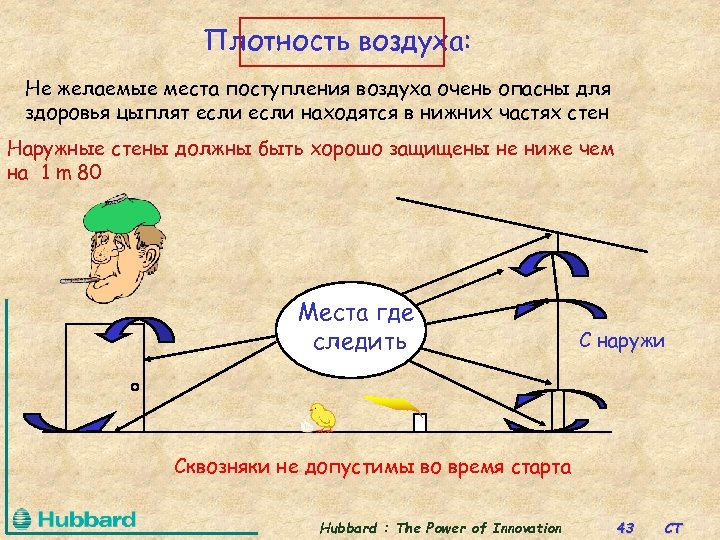 Плотность воздуха:

Не желаемые места поступления воздуха очень опасны для здоровья цыплят если если находятся в нижних частях стен

Наружные стены должны быть хорошо защищены не ниже чем на 1 m 80

Места где следить

С наружи

Сквозняки не допустимы во время старта

Hubbard

Hubbard : The Power of Innovation 43 CT